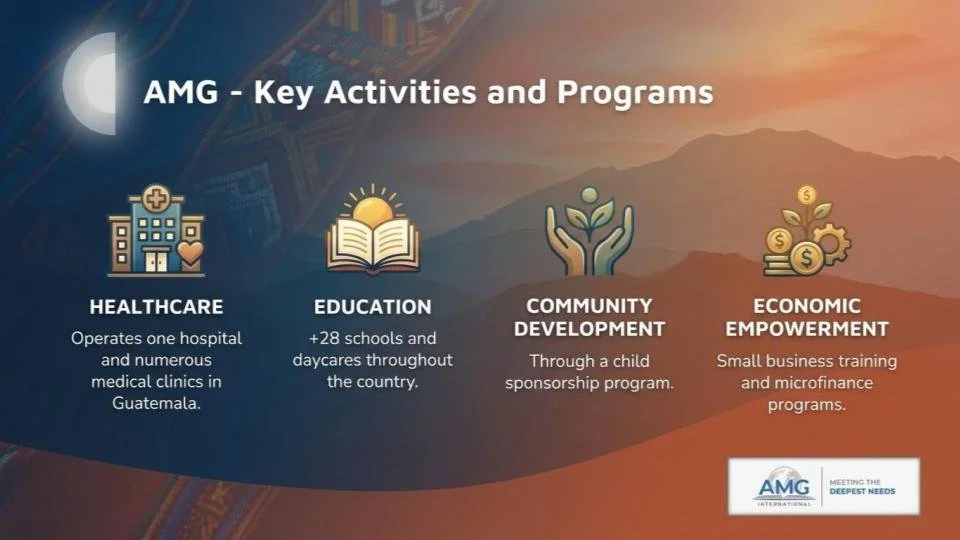 AMG - Key Activities and Programs

HEALTHCARE
Operates one hospital and numerous medical clinics in Guatemala.

EDUCATION
+28 schools and daycares throughout the country.

COMMUNITY DEVELOPMENT
Through a child sponsorship program.

ECONOMIC EMPOWERMENT
Small business training and microfinance programs.

AMG
INTERNATIONAL
MEETING THE DEEPEST NEEDS